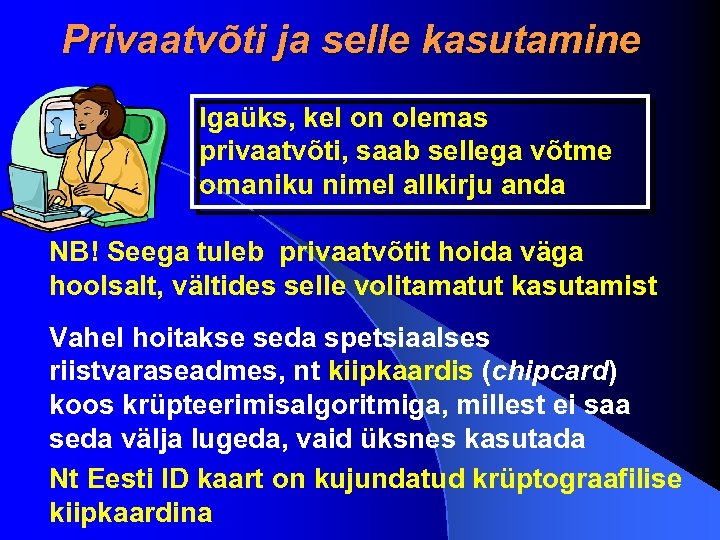 Privaatvõti ja selle kasutamine

Igaüks, kel on olemas privaatvõti, saab sellega võtme omaniku nimel allkirju anda

NB! Seega tuleb privaatvõtit hoida väga hoolsalt, vältides selle volitamatut kasutamist

Vahel hoitakse seda spetsiaalses riistvaraseadmes, nt kiipkaardis (chipcard) koos krüpteerimisalgoritmiga, millest ei saa seda välja lugeda, vaid üksnes kasutada

Nt Eesti ID kaart on kujundatud krüptograafilise kiipkaardina